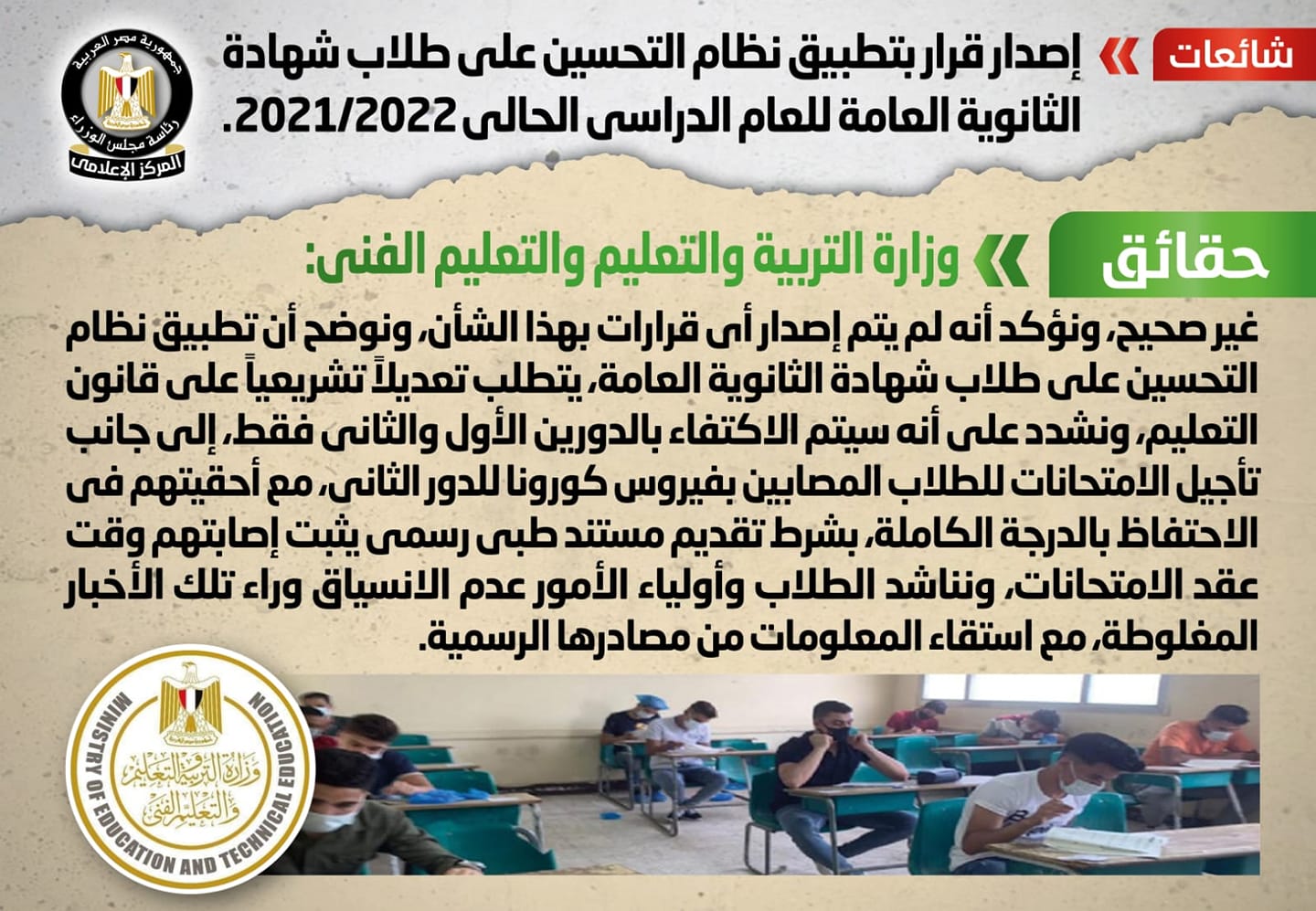 شائعات

إصدار قرار بتطبيق نظام التحسين على طلاب شهادة الثانوية العامة للعام الدراسى الحالى 2021/2022.

جمهورية مصر العربية
رئاسة مجلس الوزراء
المركز الإعلامى

حقائق

وزارة التربية والتعليم والتعليم الفنى:

غير صحيح، ونؤكد أنه لم يتم إصدار أى قرارات بهذا الشأن، ونوضح أن تطبيق نظام التحسين على طلاب شهادة الثانوية العامة، يتطلب تعديلاً تشريعياً على قانون التعليم، ونشدد على أنه سيتم الاكتفاء بالدورين الأول والثانى فقط، إلى جانب تأجيل الامتحانات للطلاب المصابين بفيروس كورونا للدور الثانى، مع أحقيتهم فى الاحتفاظ بالدرجة الكاملة، بشرط تقديم مستند طبى رسمى يثبت إصابتهم وقت عقد الامتحانات، ونناشد الطلاب وأولياء الأمور عدم الانسياق وراء تلك الأخبار المغلوطة، مع استقاء المعلومات من مصادرها الرسمية.

MINISTRY OF EDUCATION AND TECHNICAL EDUCATION
وزارة التربية والتعليم والتعليم الفنى